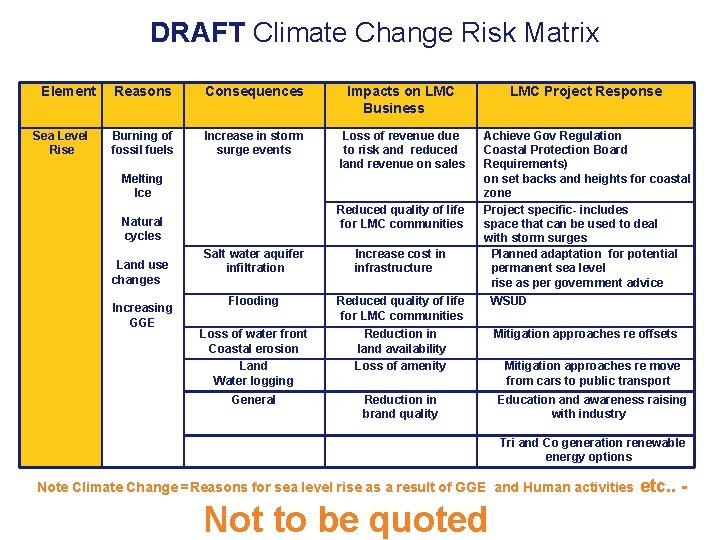 DRAFT Climate Change Risk Matrix

| Element | Reasons | Consequences | Impacts on LMC Business | LMC Project Response |
|---|---|---|---|---|
| Sea Level Rise | Burning of fossil fuels Melting Ice Natural cycles Land use changes Increasing GGE | Increase in storm surge events | Loss of revenue due to risk and reduced land revenue on sales | Achieve Gov Regulation Coastal Protection Board Requirements) on set backs and heights for coastal zone |
| | | | Reduced quality of life for LMC communities | Project specific- includes space that can be used to deal with storm surges |
| | | Salt water aquifer infiltration | Increase cost in infrastructure | Planned adaptation for potential permanent sea level rise as per government advice |
| | | Flooding | Reduced quality of life for LMC communities | WSUD |
| | | Loss of water front Coastal erosion | Reduction in land availability | Mitigation approaches re offsets |
| | | Land Water logging | Loss of amenity | Mitigation approaches re move from cars to public transport |
| | | General | Reduction in brand quality | Education and awareness raising with industry |
| | | | | Tri and Co generation renewable energy options |

Note Climate Change = Reasons for sea level rise as a result of GGE and Human activities etc.. -

Not to be quoted